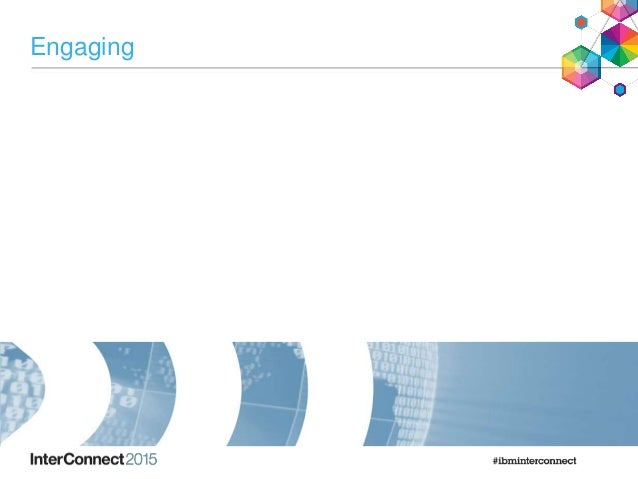 Engaging

InterConnect2015

#ibminterconnect